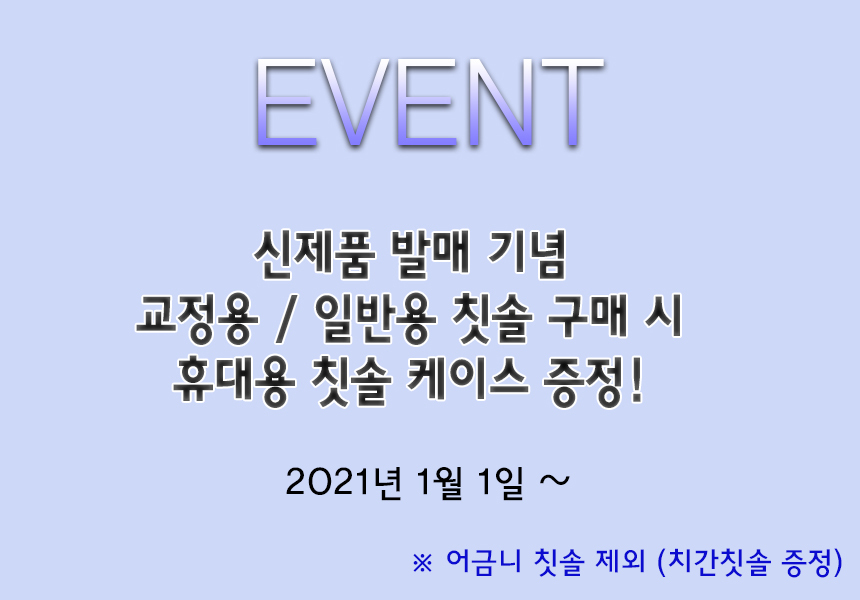 EVENT

신제품 발매 기념
교정용 / 일반용 칫솔 구매 시
휴대용 칫솔 케이스 증정!

2021년 1월 1일 ~

※ 어금니 칫솔 제외 (치간칫솔 증정)